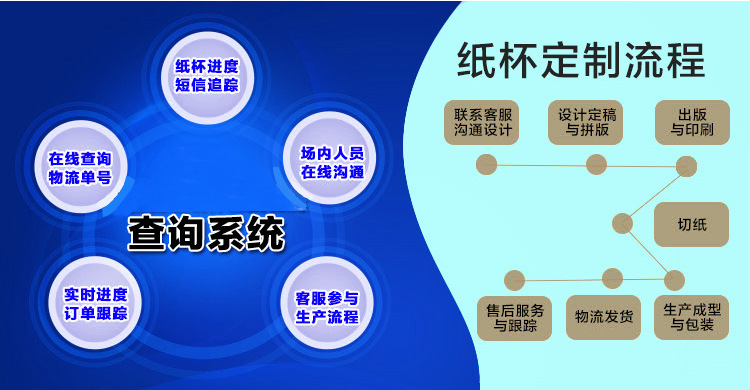 纸杯进度
短信追踪

在线查询
物流单号

场内人员
在线沟通

查询系统

实时进度
订单跟踪

客服参与
生产流程

纸杯定制流程

联系客服
沟通设计

设计定稿
与拼版

出版
与印刷

切纸

生产成型
与包装

物流发货

售后服务
与跟踪